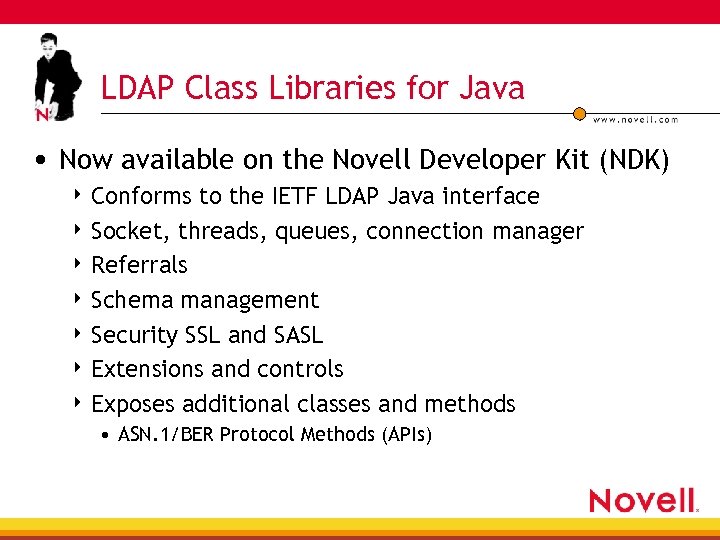 N

LDAP Class Libraries for Java

www.novell.com

• Now available on the Novell Developer Kit (NDK)
‣ Conforms to the IETF LDAP Java interface
‣ Socket, threads, queues, connection manager
‣ Referrals
‣ Schema management
‣ Security SSL and SASL
‣ Extensions and controls
‣ Exposes additional classes and methods
• ASN.1/BER Protocol Methods (APIs)

Novell.